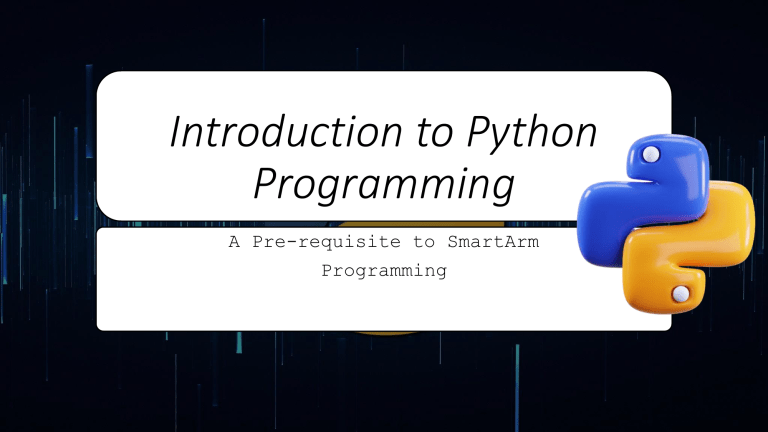 Introduction to Python Programming

A Pre-requisite to SmartArm Programming